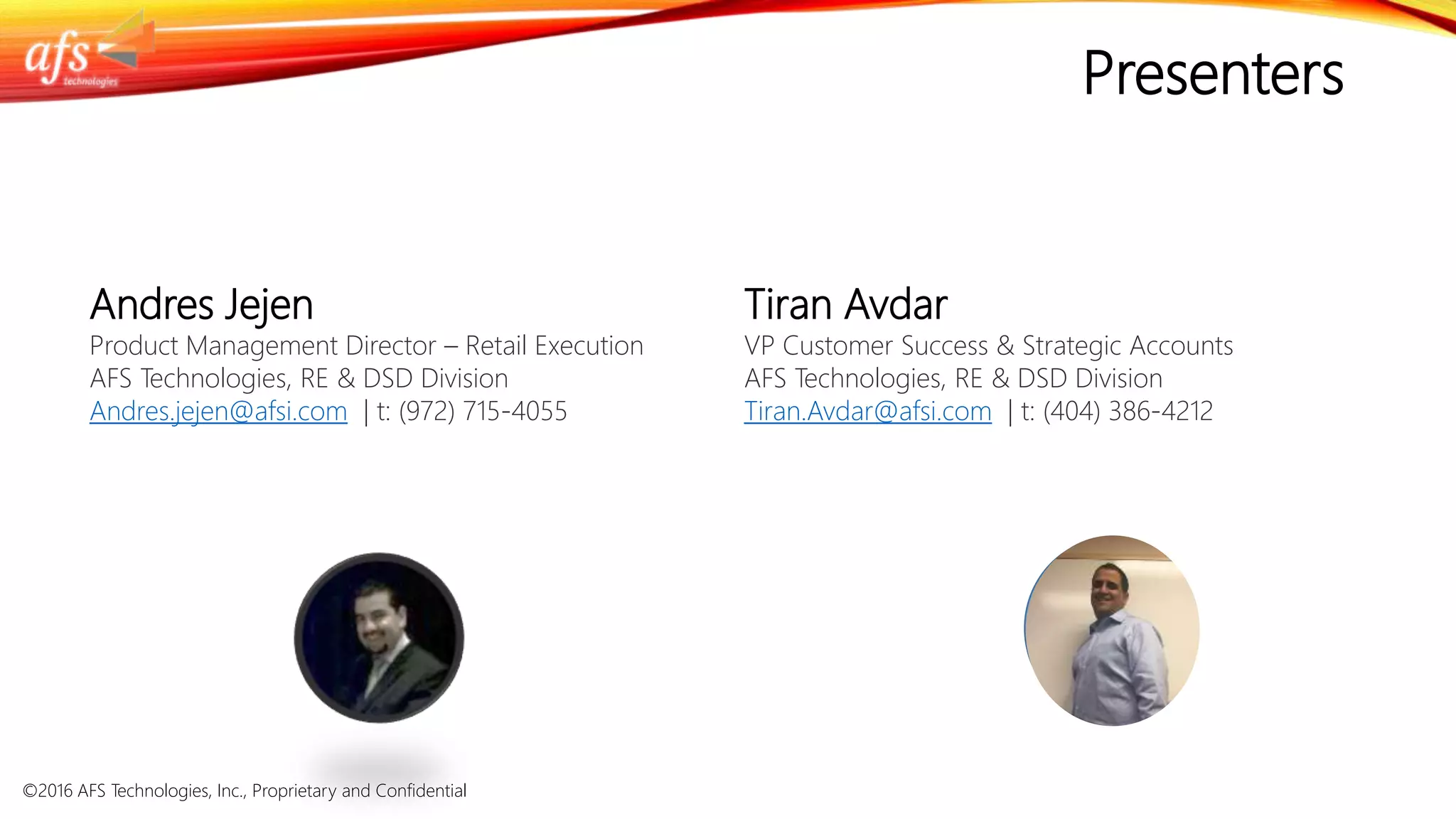 afs technologies

Presenters

Andres Jejen
Product Management Director – Retail Execution
AFS Technologies, RE & DSD Division
Andres.jejen@afsi.com | t: (972) 715-4055

Tiran Avdar
VP Customer Success & Strategic Accounts
AFS Technologies, RE & DSD Division
Tiran.Avdar@afsi.com | t: (404) 386-4212

©2016 AFS Technologies, Inc., Proprietary and Confidential